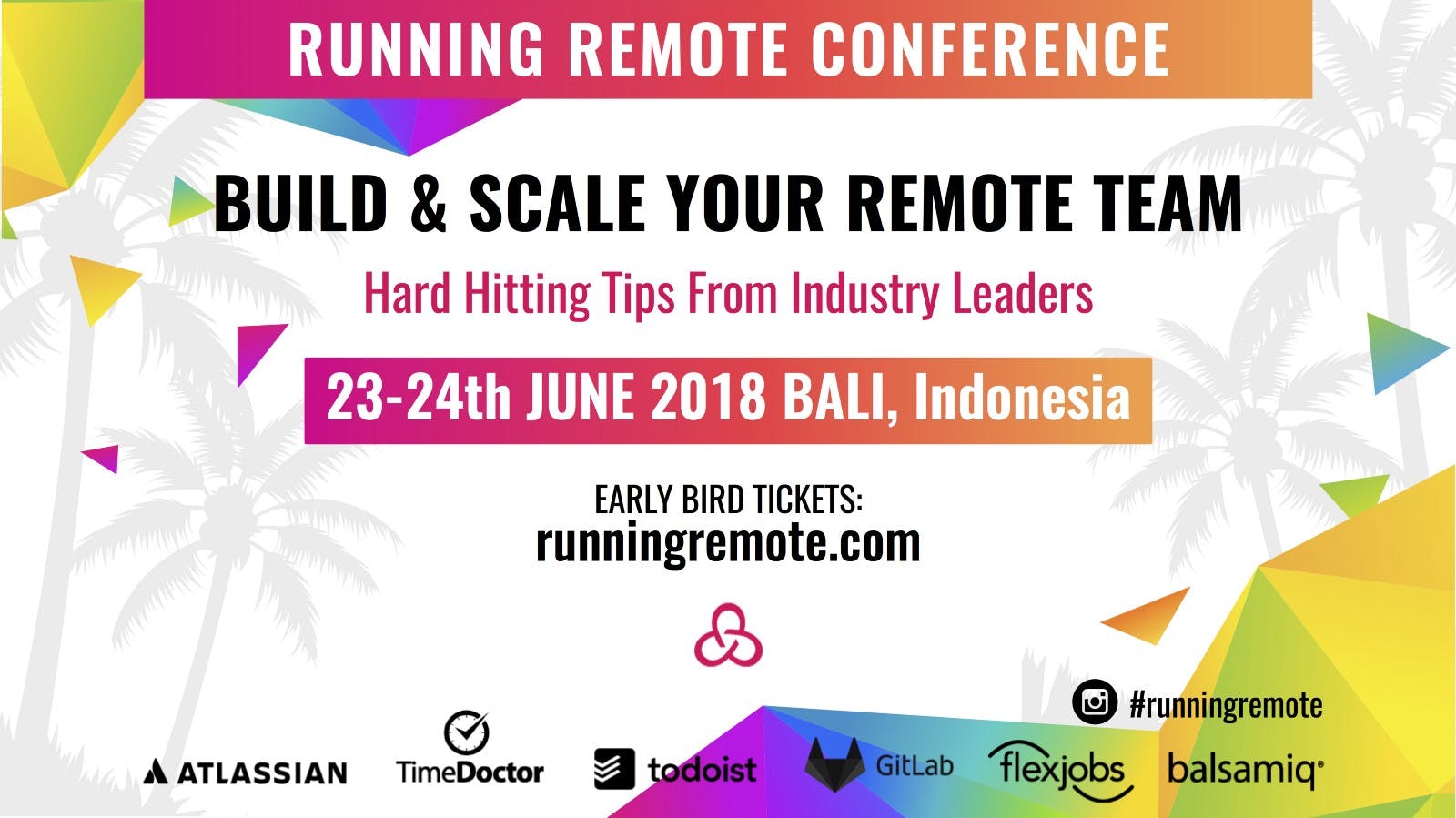 RUNNING REMOTE CONFERENCE

BUILD & SCALE YOUR REMOTE TEAM

Hard Hitting Tips From Industry Leaders

23-24th JUNE 2018 BALI, Indonesia

EARLY BIRD TICKETS:
runningremote.com

#runningremote

ATLASSIAN TimeDoctor todoist GitLab flexjobs balsamiq